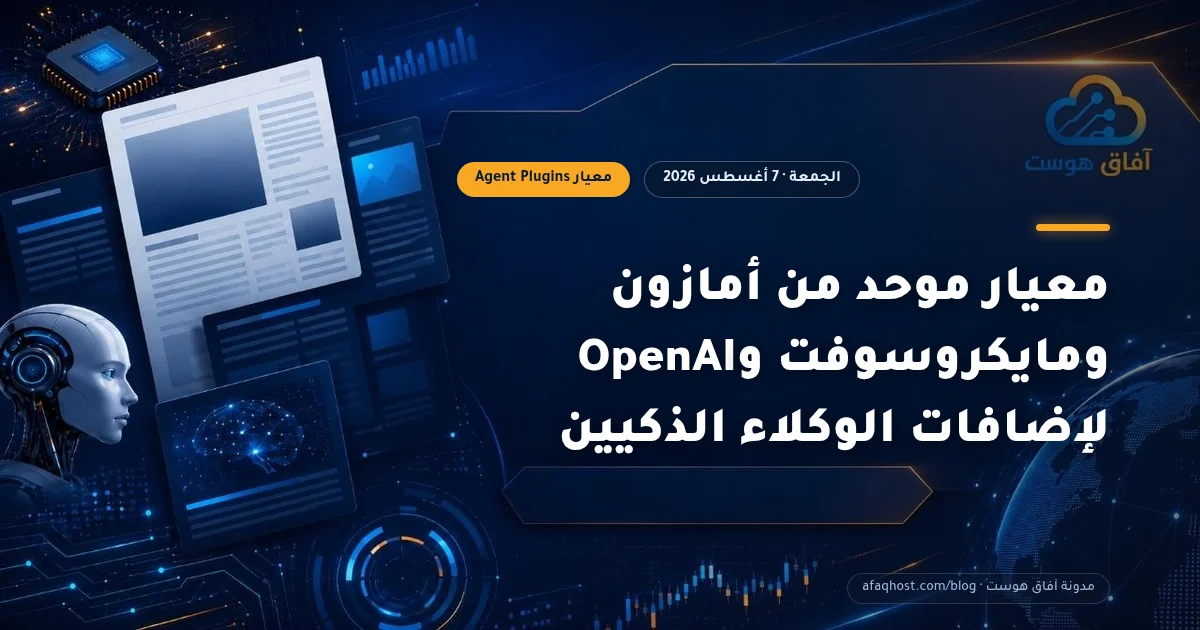 آفاق هوست

الجمعة · 7 أغسطس 2026

معيار Agent Plugins

معيار موحد من أمازون ومايكروسوفت وOpenAI لإضافات الوكلاء الذكيين

مدونة آفاق هوست · afaqhost.com/blog